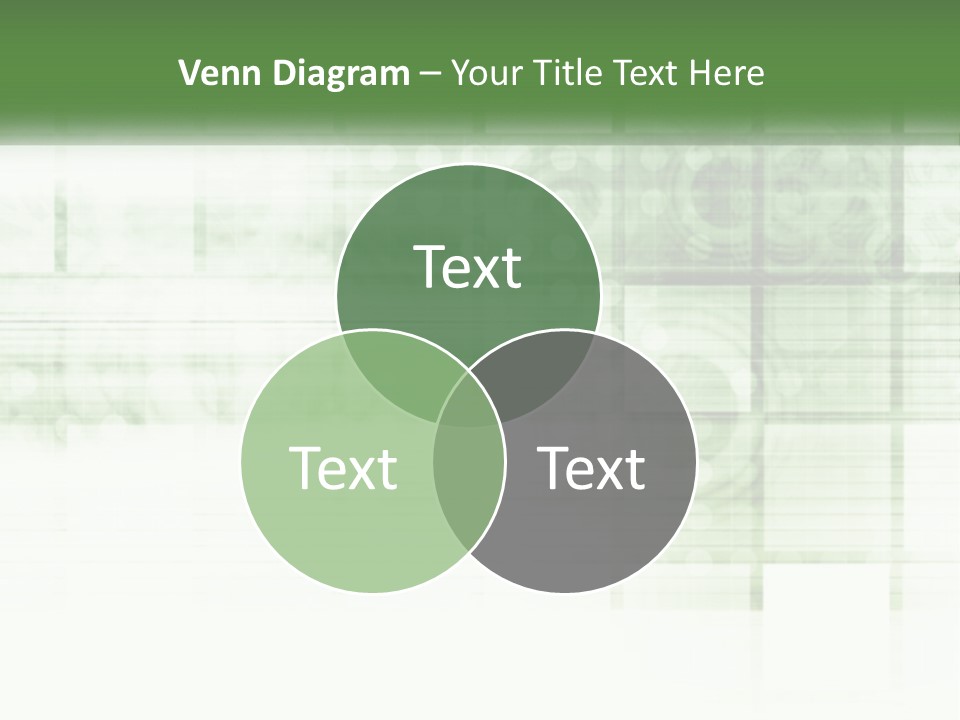 Venn Diagram – Your Title Text Here

Text

Text

Text